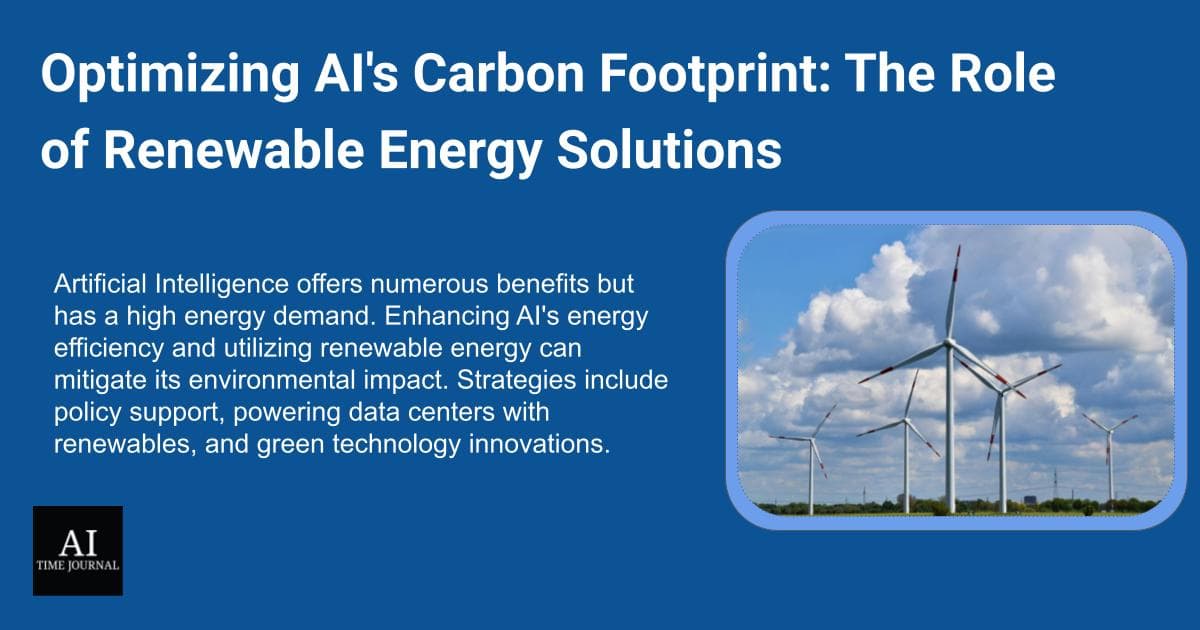 Optimizing AI's Carbon Footprint: The Role of Renewable Energy Solutions

Artificial Intelligence offers numerous benefits but has a high energy demand. Enhancing AI's energy efficiency and utilizing renewable energy can mitigate its environmental impact. Strategies include policy support, powering data centers with renewables, and green technology innovations.

AI
TIME JOURNAL